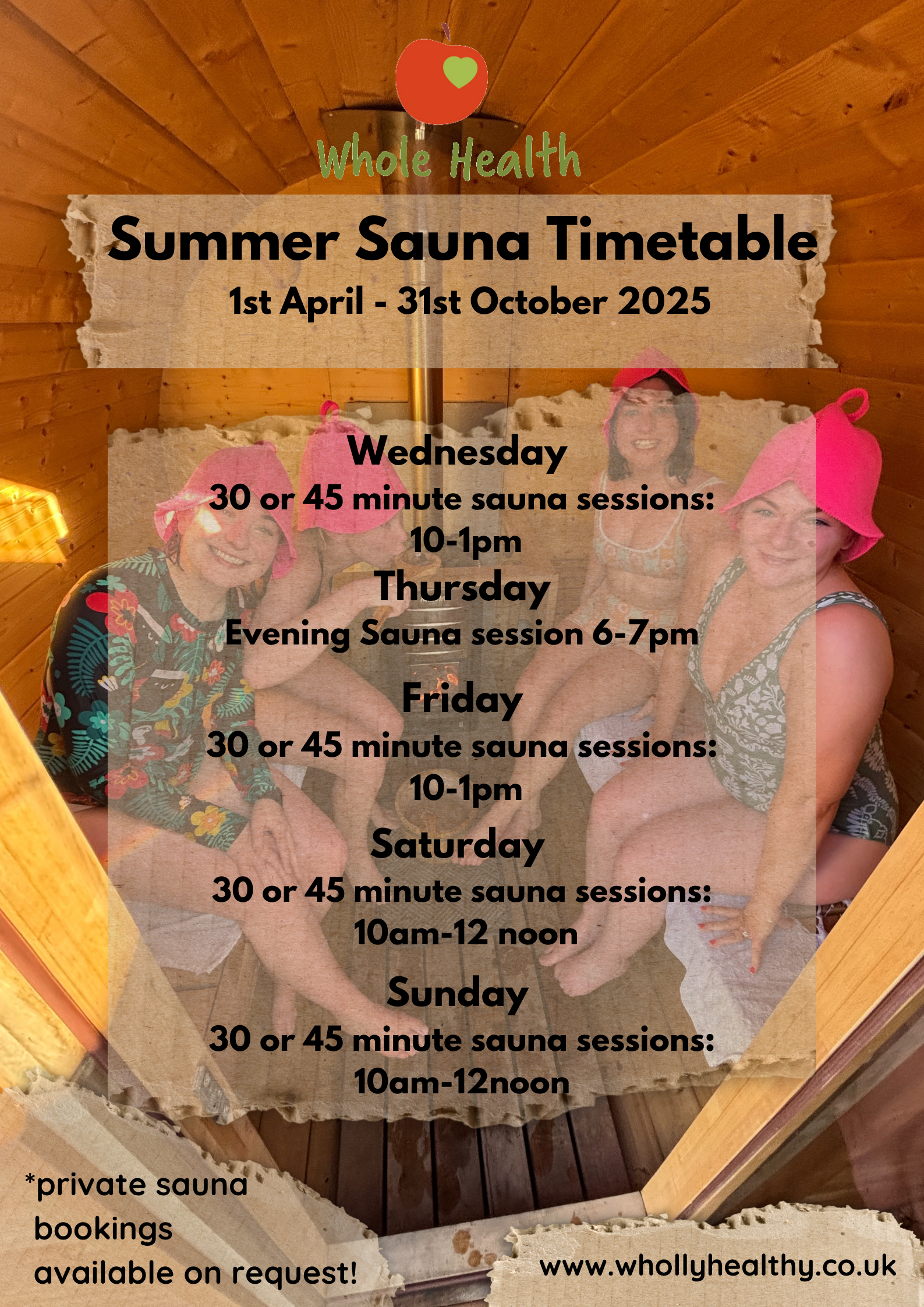 Whole Health

Summer Sauna Timetable
1st April - 31st October 2025

Wednesday
30 or 45 minute sauna sessions:
10-1pm

Thursday
Evening Sauna session 6-7pm

Friday
30 or 45 minute sauna sessions:
10-1pm

Saturday
30 or 45 minute sauna sessions:
10am-12 noon

Sunday
30 or 45 minute sauna sessions:
10am-12noon

*private sauna bookings available on request!

www.whollyhealthy.co.uk